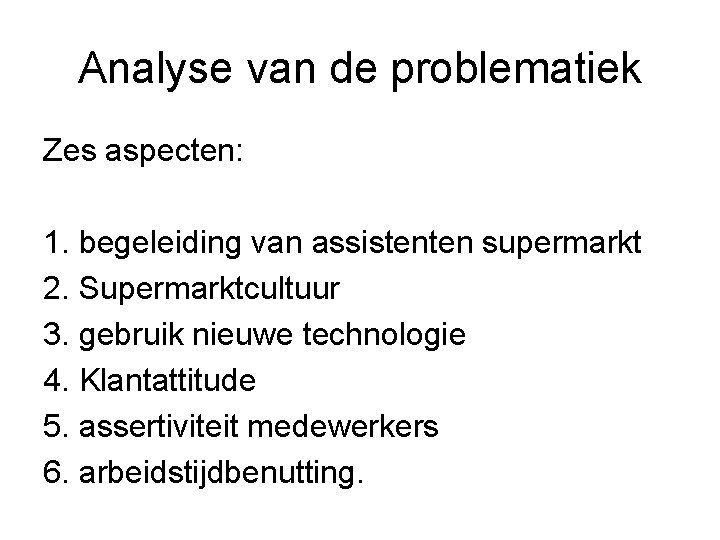 Analyse van de problematiek

Zes aspecten:

1. begeleiding van assistenten supermarkt
2. Supermarktcultuur
3. gebruik nieuwe technologie
4. Klantattitude
5. assertiviteit medewerkers
6. arbeidstijdbenutting.